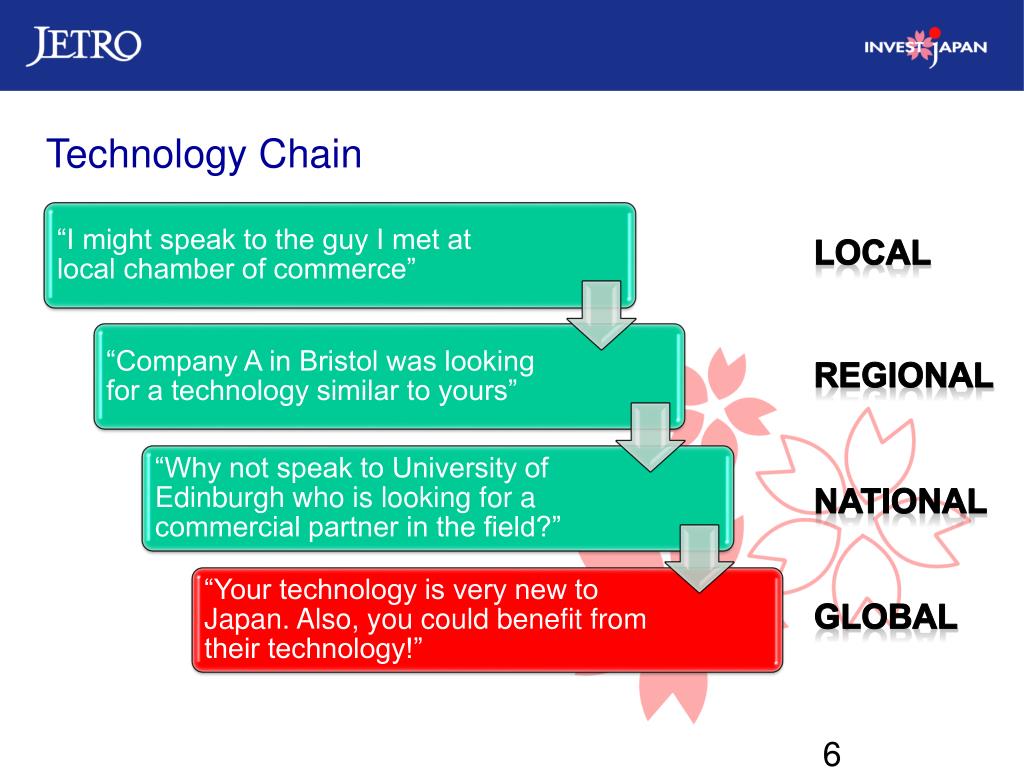 JETRO

INVEST JAPAN

Technology Chain

“I might speak to the guy I met at local chamber of commerce”

LOCAL

“Company A in Bristol was looking for a technology similar to yours”

REGIONAL

“Why not speak to University of Edinburgh who is looking for a commercial partner in the field?”

NATIONAL

“Your technology is very new to Japan. Also, you could benefit from their technology!”

GLOBAL

6